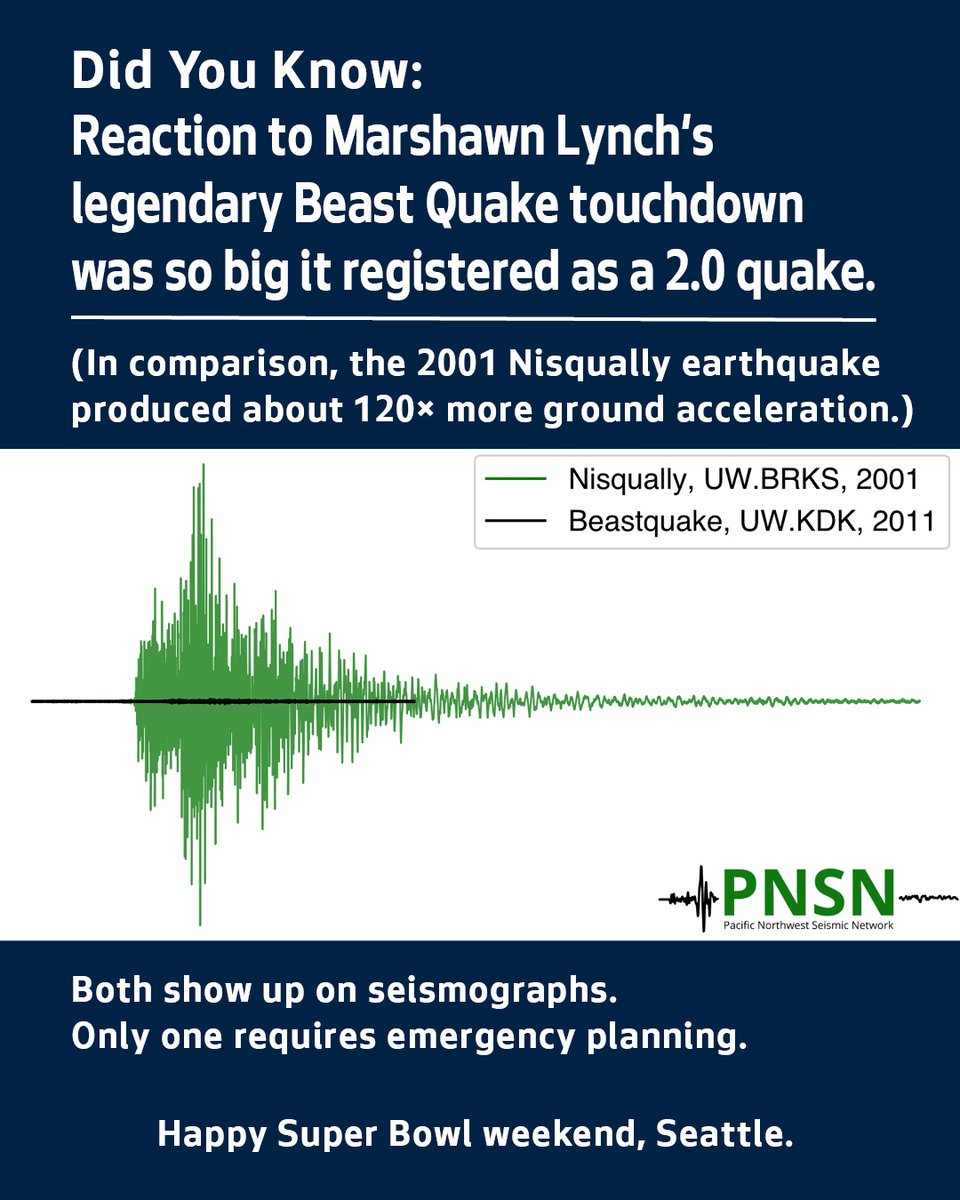 Did You Know:
Reaction to Marshawn Lynch's legendary Beast Quake touchdown was so big it registered as a 2.0 quake.

(In comparison, the 2001 Nisqually earthquake produced about 120× more ground acceleration.)

Nisqually, UW.BRKS, 2001
Beastquake, UW.KDK, 2011

PNSN
Pacific Northwest Seismic Network

Both show up on seismographs.
Only one requires emergency planning.

Happy Super Bowl weekend, Seattle.